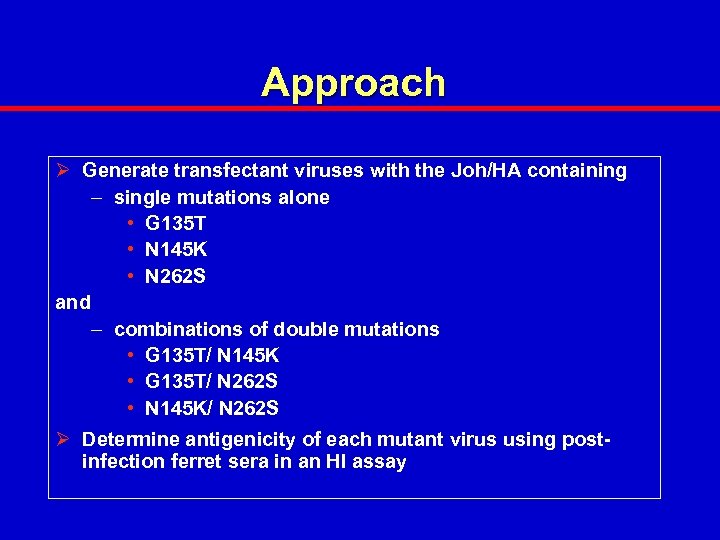 Approach

➢ Generate transfectant viruses with the Joh/HA containing
– single mutations alone
• G135T
• N145K
• N262S
and
– combinations of double mutations
• G135T/ N145K
• G135T/ N262S
• N145K/ N262S

➢ Determine antigenicity of each mutant virus using post-infection ferret sera in an HI assay